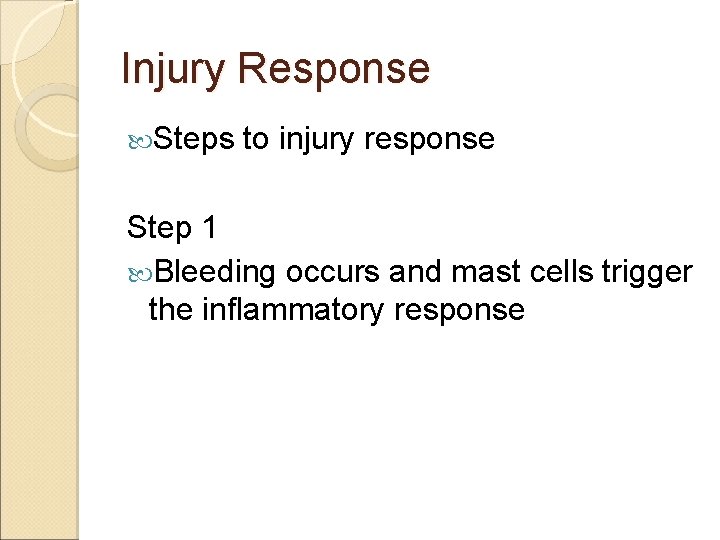 Injury Response

Steps to injury response

Step 1

Bleeding occurs and mast cells trigger the inflammatory response